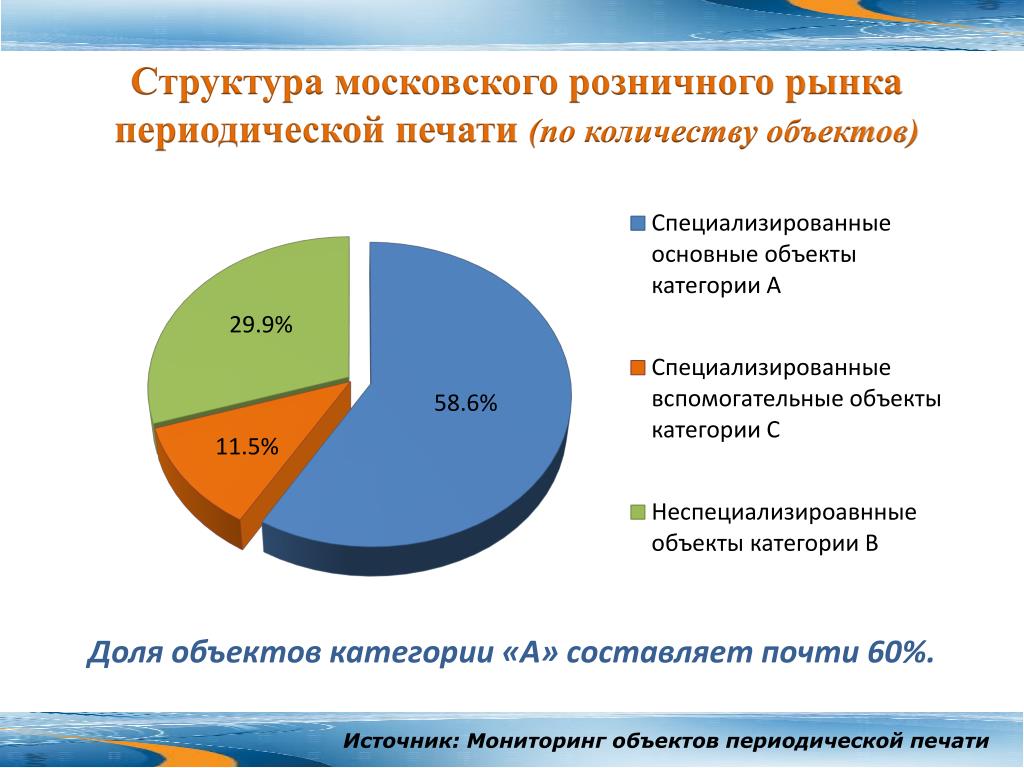 Структура московского розничного рынка периодической печати (по количеству объектов)

29.9%

58.6%

11.5%

Специализированные основные объекты категории А

Специализированные вспомогательные объекты категории С

Неспециализироавнные объекты категории В

Доля объектов категории «А» составляет почти 60%.

Источник: Мониторинг объектов периодической печати